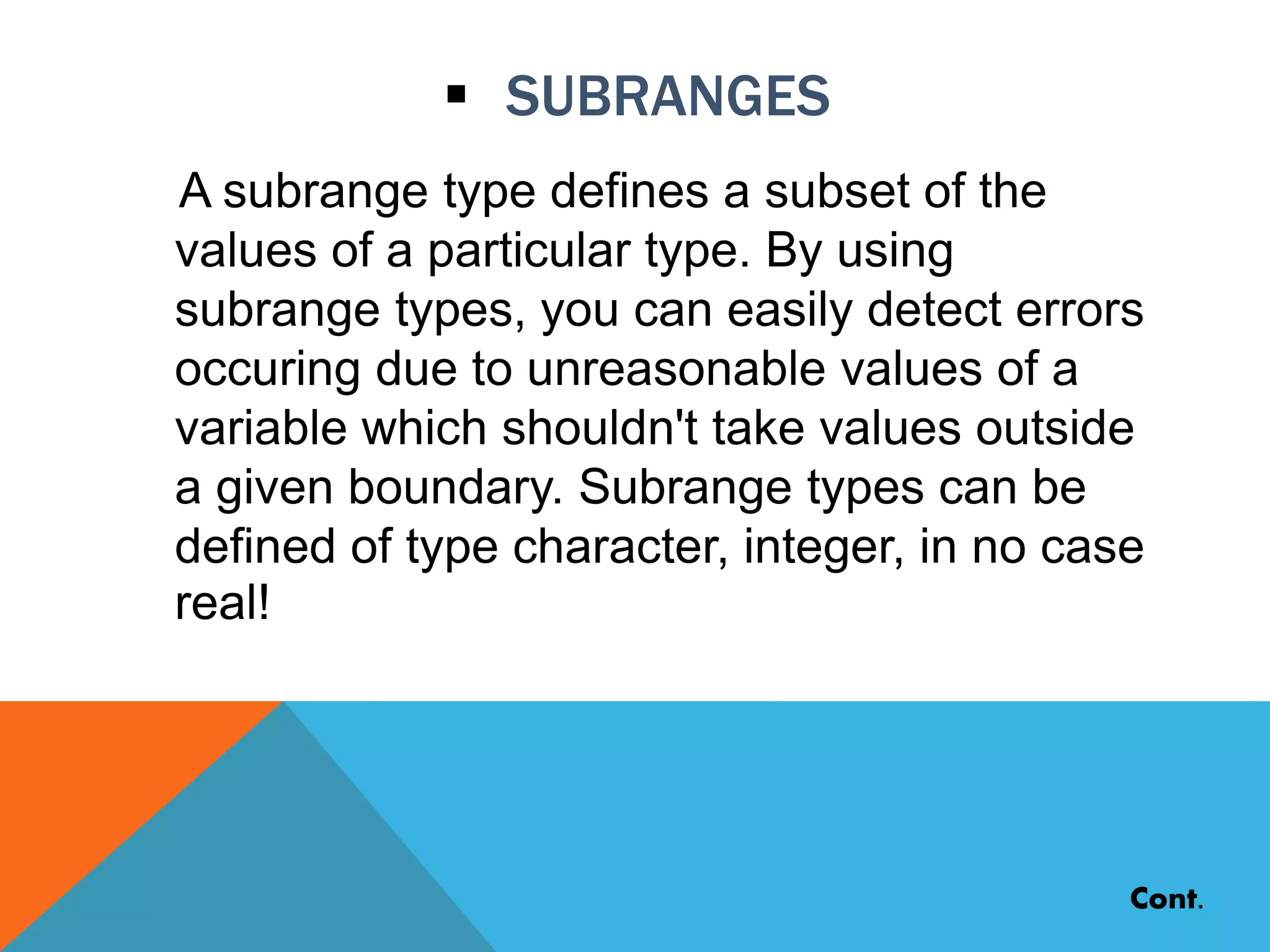 ▪ SUBRANGES

A subrange type defines a subset of the values of a particular type. By using subrange types, you can easily detect errors occuring due to unreasonable values of a variable which shouldn't take values outside a given boundary. Subrange types can be defined of type character, integer, in no case real!

Cont.